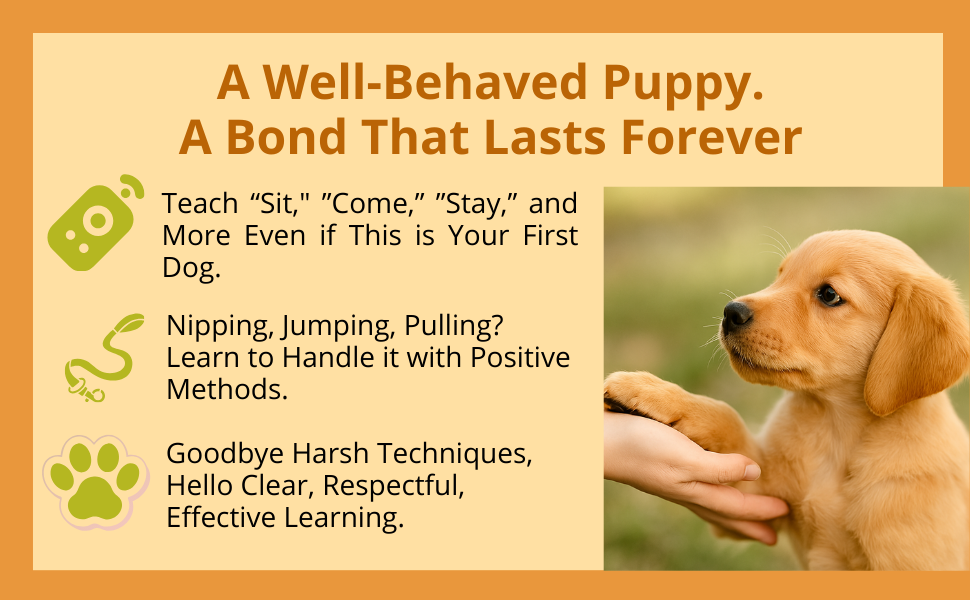 A Well-Behaved Puppy.
A Bond That Lasts Forever

Teach “Sit," ”Come,” ”Stay,” and More Even if This is Your First Dog.

Nipping, Jumping, Pulling? Learn to Handle it with Positive Methods.

Goodbye Harsh Techniques, Hello Clear, Respectful, Effective Learning.